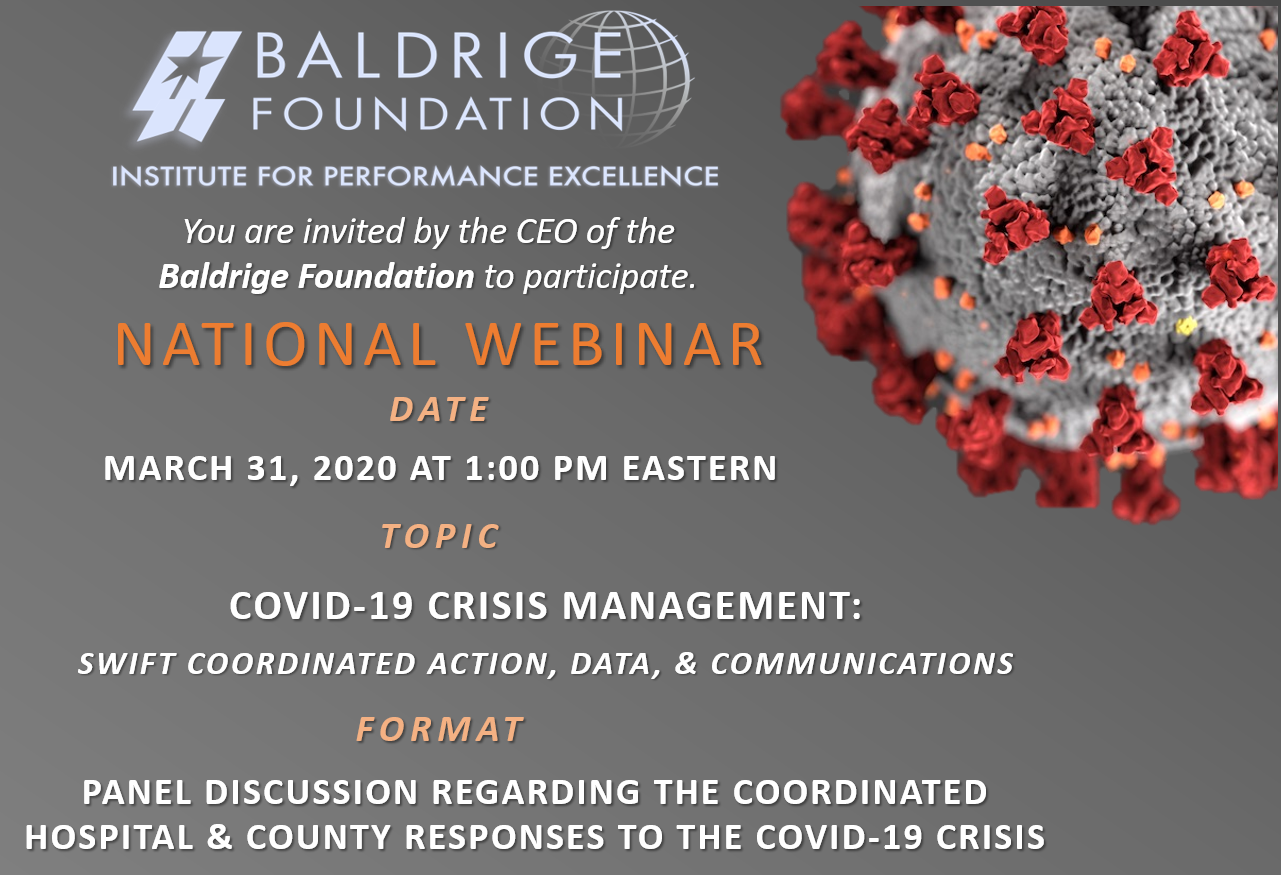 BALDRIGE FOUNDATION

INSTITUTE FOR PERFORMANCE EXCELLENCE

You are invited by the CEO of the Baldrige Foundation to participate.

NATIONAL WEBINAR

DATE

MARCH 31, 2020 AT 1:00 PM EASTERN

TOPIC

COVID-19 CRISIS MANAGEMENT:

SWIFT COORDINATED ACTION, DATA, & COMMUNICATIONS

FORMAT

PANEL DISCUSSION REGARDING THE COORDINATED HOSPITAL & COUNTY RESPONSES TO THE COVID-19 CRISIS